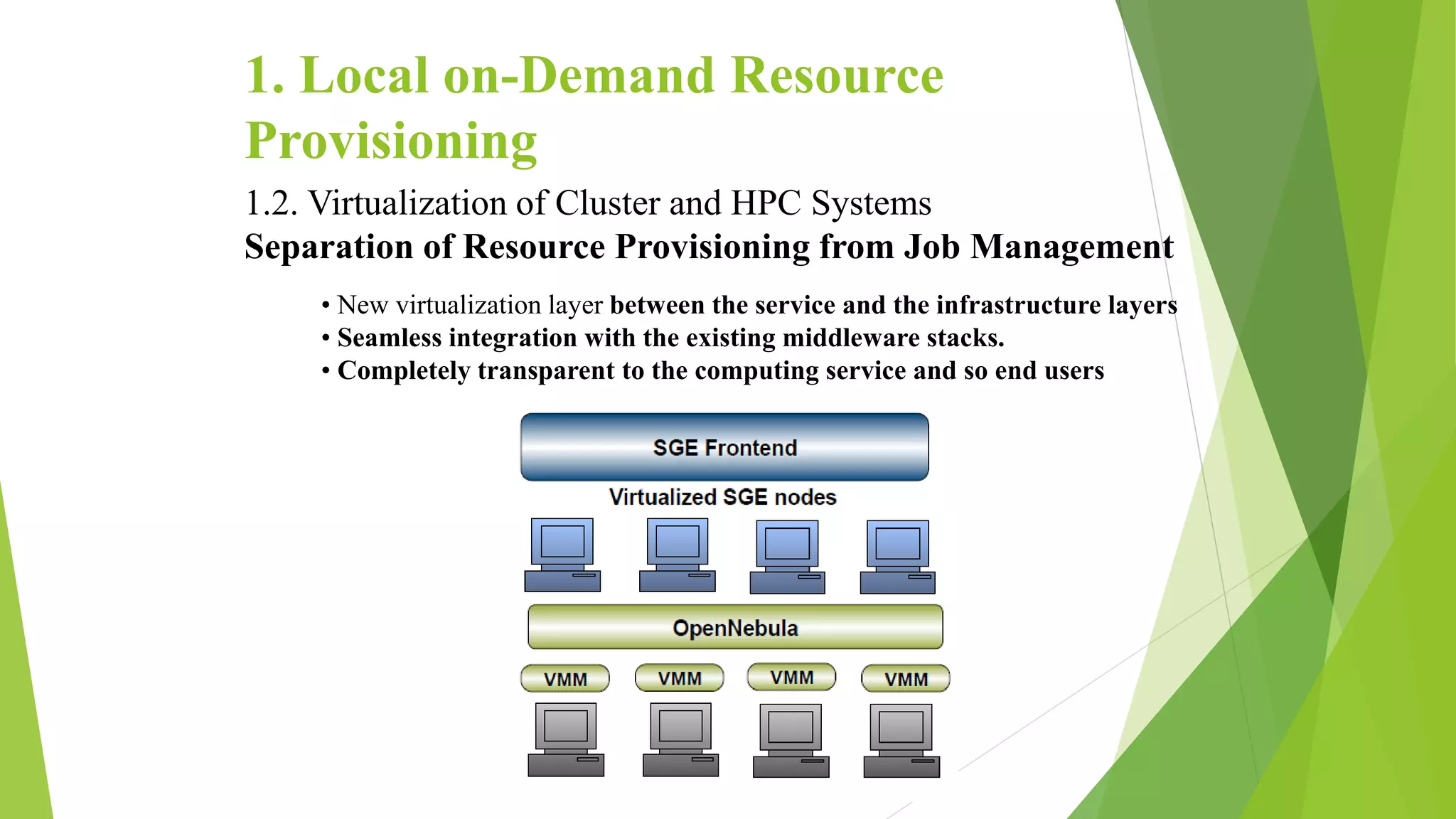 1. Local on-Demand Resource Provisioning

1.2. Virtualization of Cluster and HPC Systems

Separation of Resource Provisioning from Job Management

• New virtualization layer between the service and the infrastructure layers
• Seamless integration with the existing middleware stacks.
• Completely transparent to the computing service and so end users

SGE Frontend

Virtualized SGE nodes

OpenNebula

VMM VMM VMM VMM